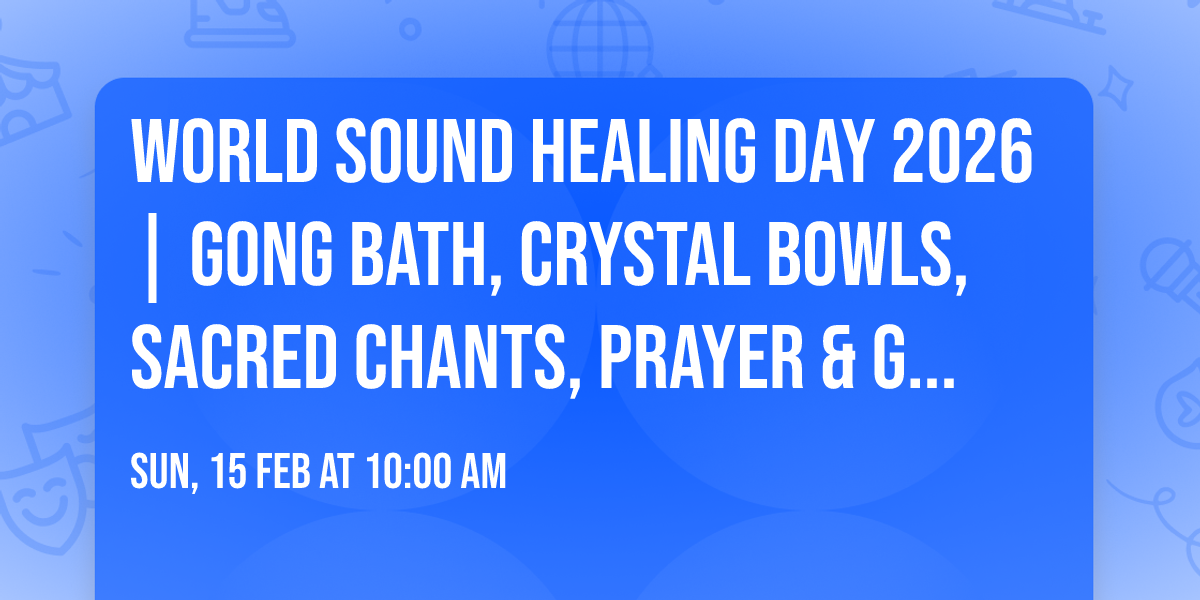 WORLD SOUND HEALING DAY 2026 | GONG BATH, CRYSTAL BOWLS, SACRED CHANTS, PRAYER & G...

SUN, 15 FEB AT 10:00 AM